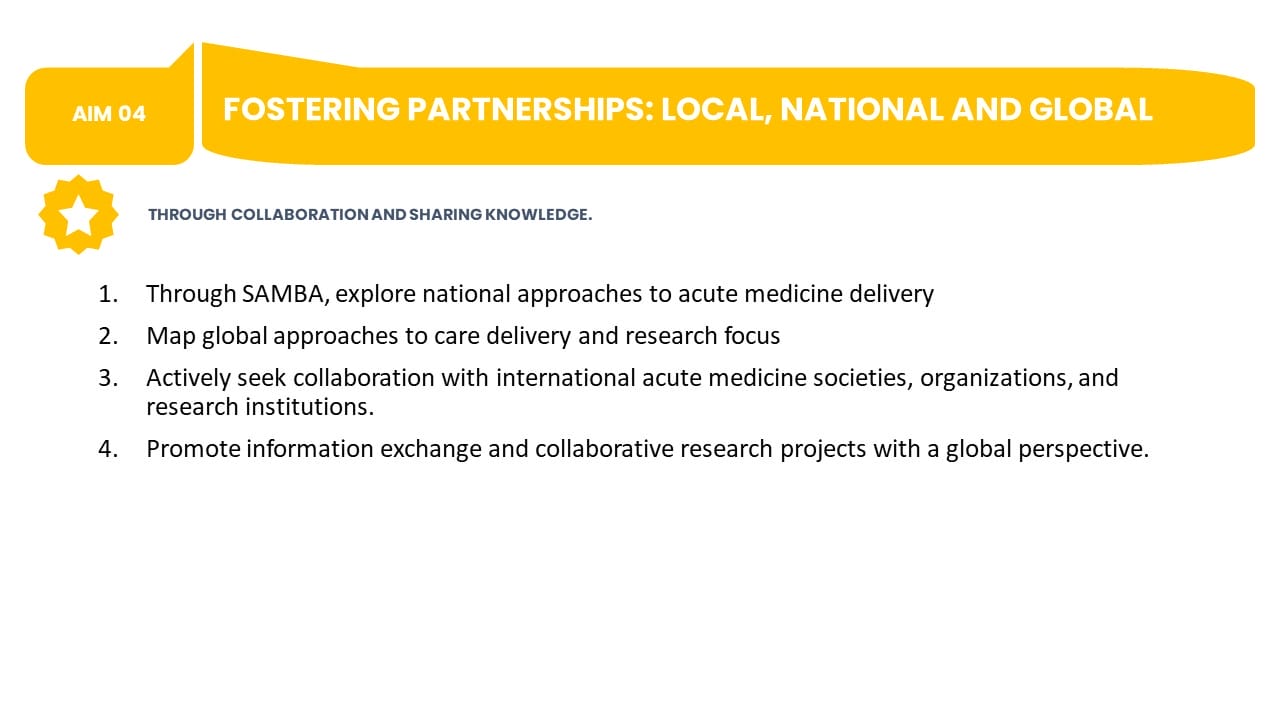 AIM 04

FOSTERING PARTNERSHIPS: LOCAL, NATIONAL AND GLOBAL

THROUGH COLLABORATION AND SHARING KNOWLEDGE.

1. Through SAMBA, explore national approaches to acute medicine delivery
2. Map global approaches to care delivery and research focus
3. Actively seek collaboration with international acute medicine societies, organizations, and research institutions.
4. Promote information exchange and collaborative research projects with a global perspective.